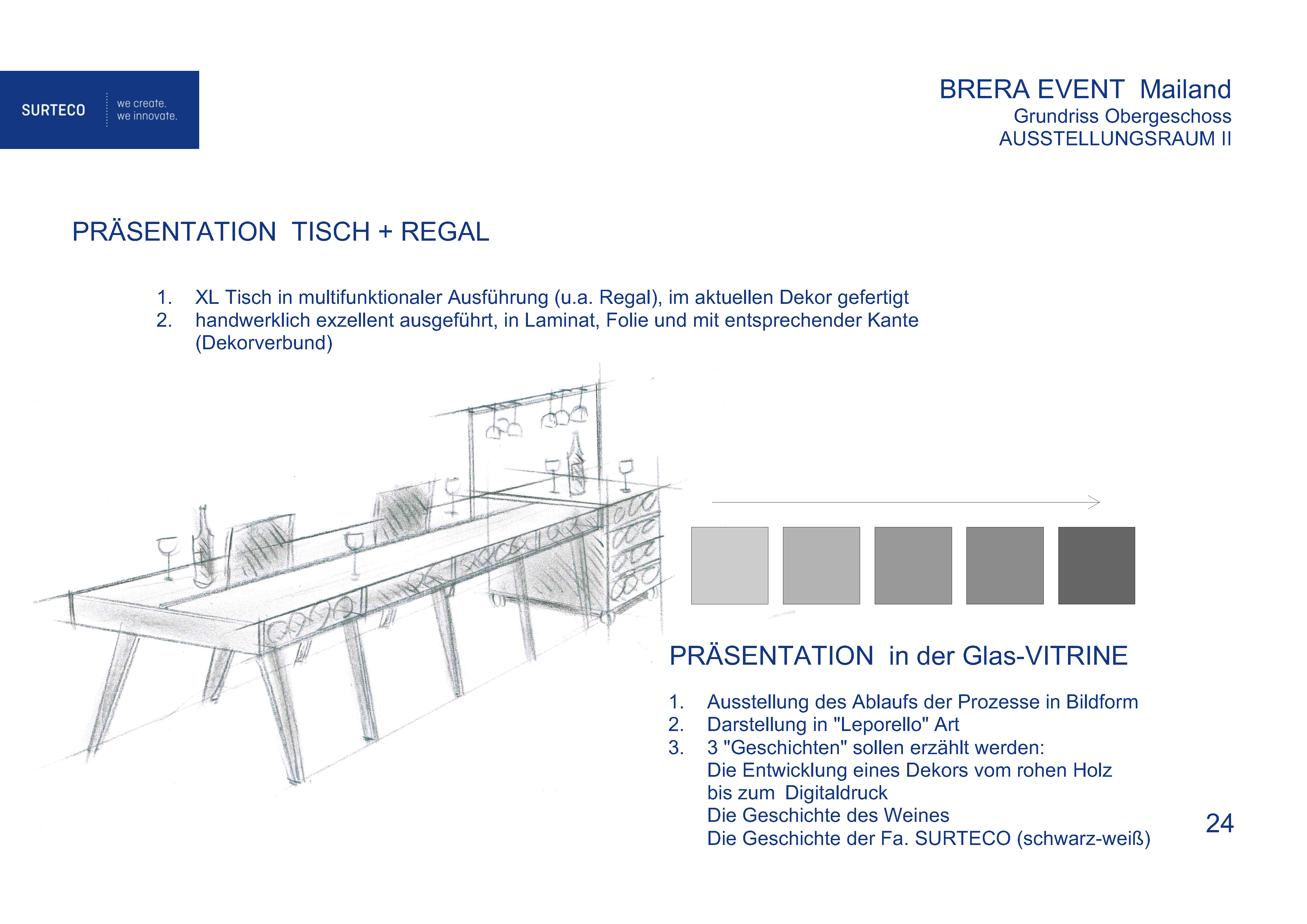 SURTECO
we create.
we innovate.

BRERA EVENT Mailand
Grundriss Obergeschoss
AUSSTELLUNGSRAUM II

PRÄSENTATION TISCH + REGAL

1. XL Tisch in multifunktionaler Ausführung (u.a. Regal), im aktuellen Dekor gefertigt
2. handwerklich exzellent ausgeführt, in Laminat, Folie und mit entsprechender Kante (Dekorverbund)

PRÄSENTATION in der Glas-VITRINE

1. Ausstellung des Ablaufs der Prozesse in Bildform
2. Darstellung in "Leporello" Art
3. 3 "Geschichten" sollen erzählt werden:
Die Entwicklung eines Dekors vom rohen Holz bis zum Digitaldruck
Die Geschichte des Weines
Die Geschichte der Fa. SURTECO (schwarz-weiß)

24